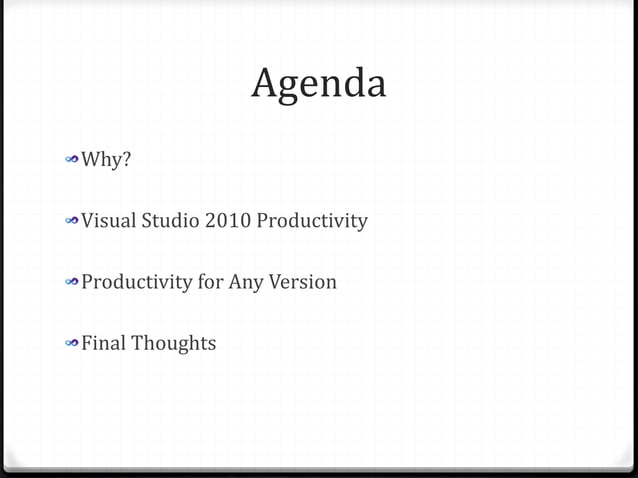 Agenda

Why?

Visual Studio 2010 Productivity

Productivity for Any Version

Final Thoughts